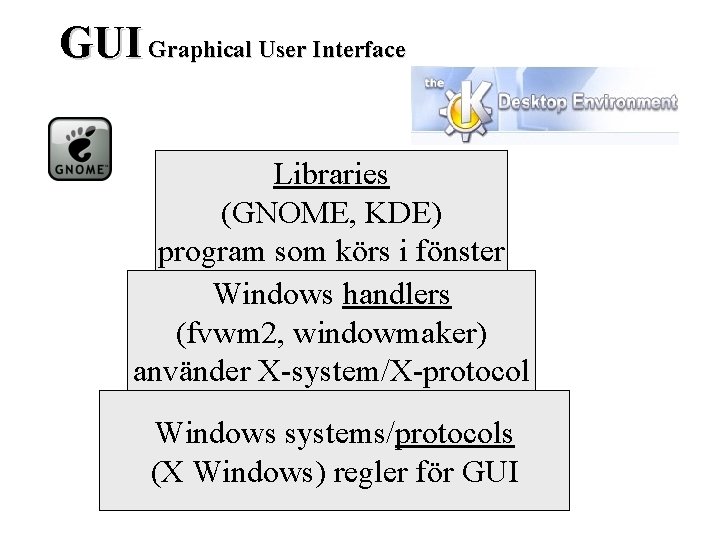 GUI Graphical User Interface

the K Desktop Environment

GNOME

Libraries
(GNOME, KDE)
program som körs i fönster

Windows handlers
(fvwm2, windowmaker)
använder X-system/X-protocol

Windows systems/protocols
(X Windows) regler för GUI